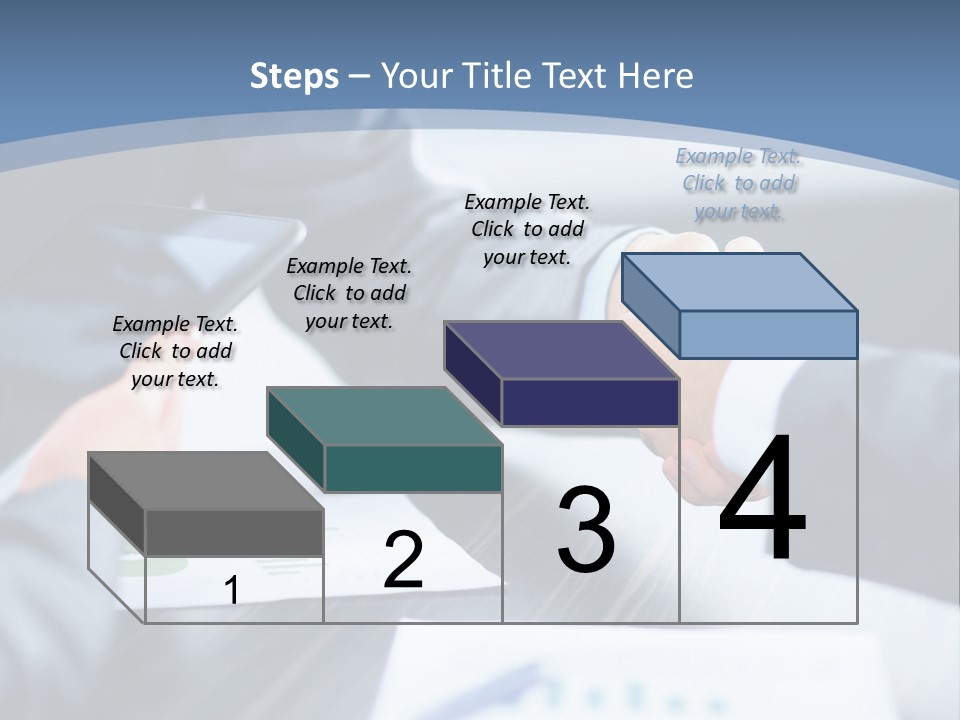 Steps – Your Title Text Here

Example Text. Click to add your text.

Example Text. Click to add your text.

Example Text. Click to add your text.

Example Text. Click to add your text.

1

2

3

4